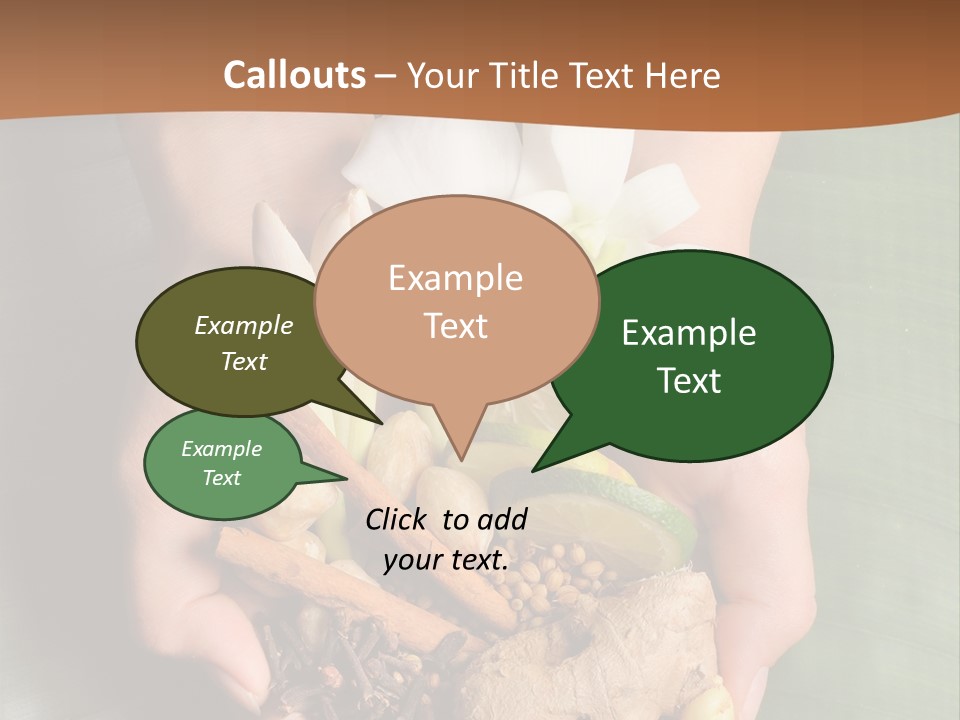 Callouts – Your Title Text Here

Example Text

Example Text

Example Text

Example Text

Click to add your text.